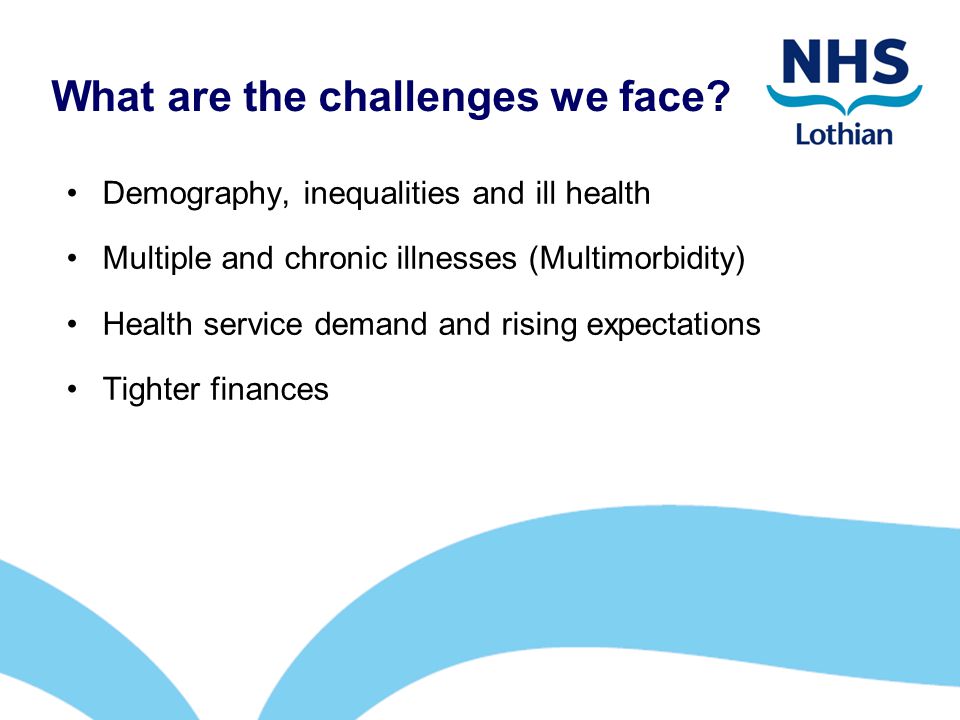 What are the challenges we face?

NHS
Lothian

• Demography, inequalities and ill health
• Multiple and chronic illnesses (Multimorbidity)
• Health service demand and rising expectations
• Tighter finances